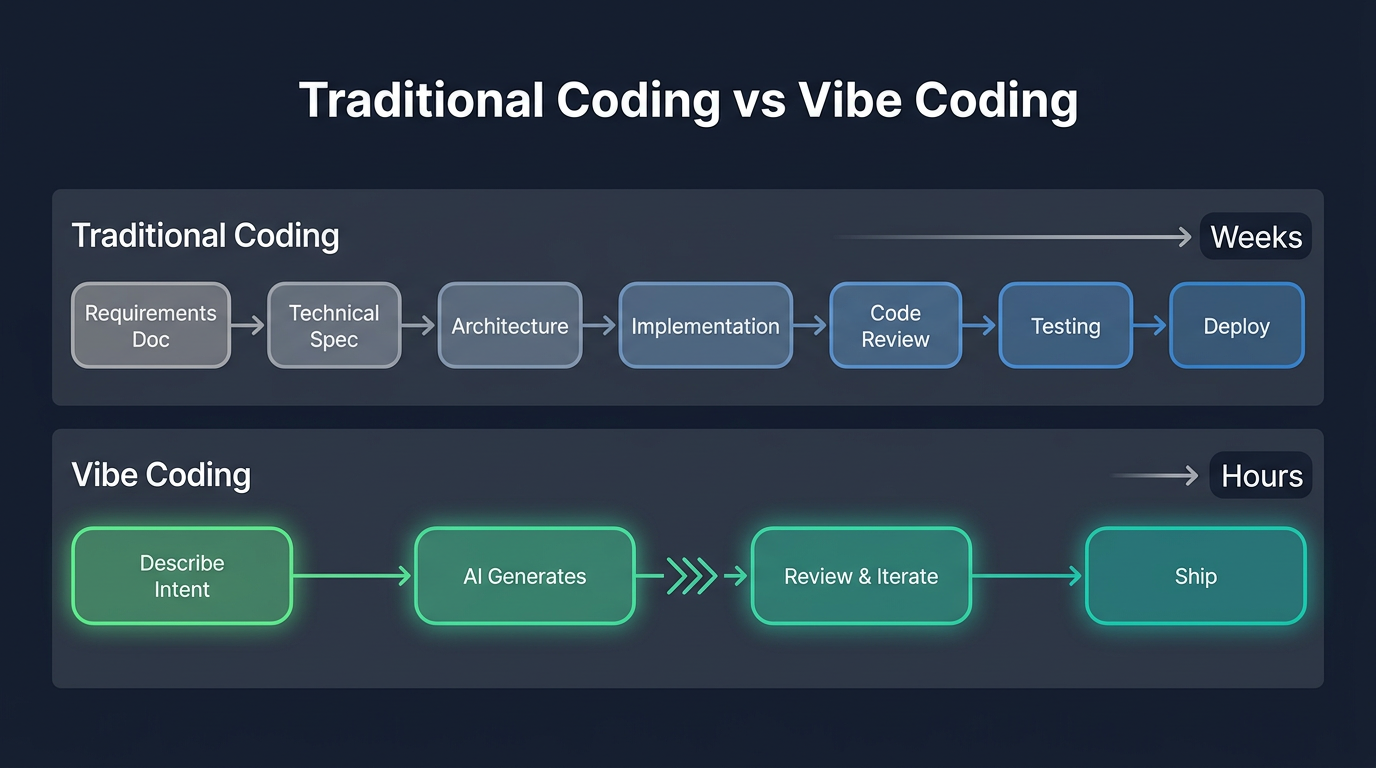 Traditional Coding vs Vibe Coding

Traditional Coding

Weeks

Requirements Doc

Technical Spec

Architecture

Implementation

Code Review

Testing

Deploy

Vibe Coding

Hours

Describe Intent

AI Generates

Review & Iterate

Ship